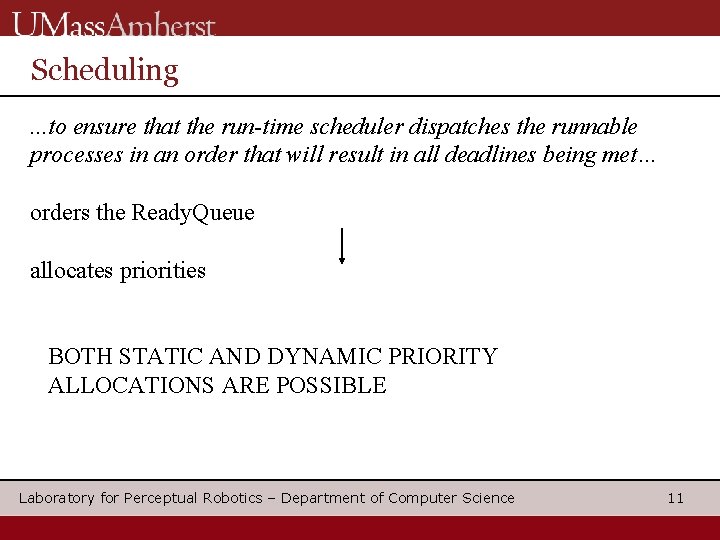 UMassAmherst

Scheduling

...to ensure that the run-time scheduler dispatches the runnable processes in an order that will result in all deadlines being met...

orders the ReadyQueue

allocates priorities

BOTH STATIC AND DYNAMIC PRIORITY ALLOCATIONS ARE POSSIBLE

Laboratory for Perceptual Robotics – Department of Computer Science 11